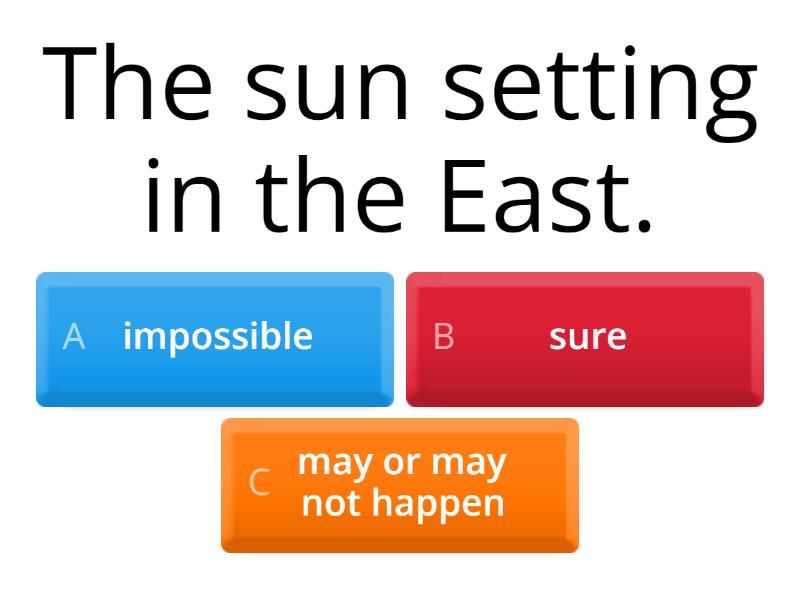 The sun setting in the East.

A impossible

B sure

C may or may not happen